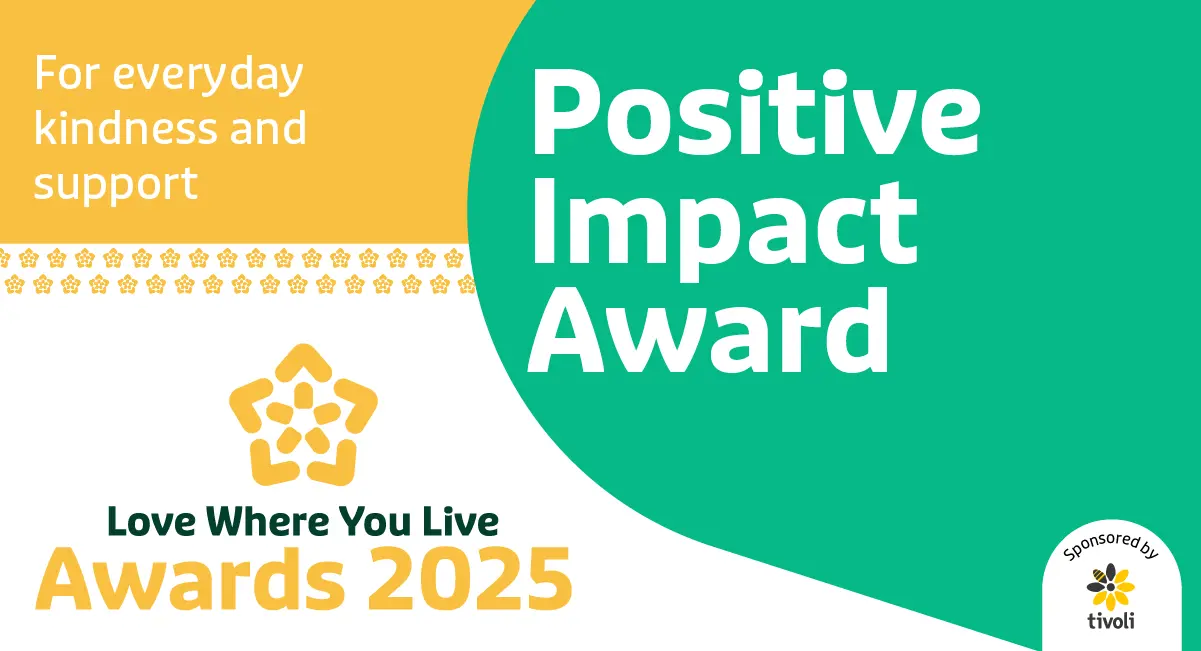 For everyday kindness and support

Positive Impact Award

Love Where You Live
Awards 2025

Sponsored by
tivoli